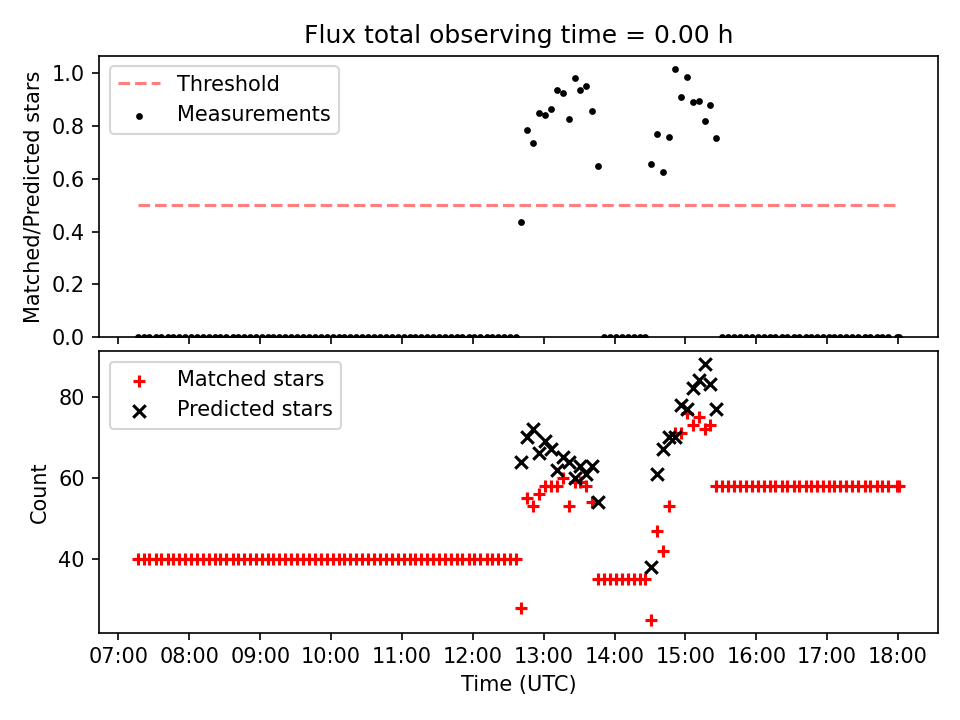 Flux total observing time = 0.00 h

Threshold
Measurements

Matched/Predicted stars

1.0
0.8
0.6
0.4
0.2
0.0

Matched stars
Predicted stars

Count

80
60
40

07:00 08:00 09:00 10:00 11:00 12:00 13:00 14:00 15:00 16:00 17:00 18:00

Time (UTC)